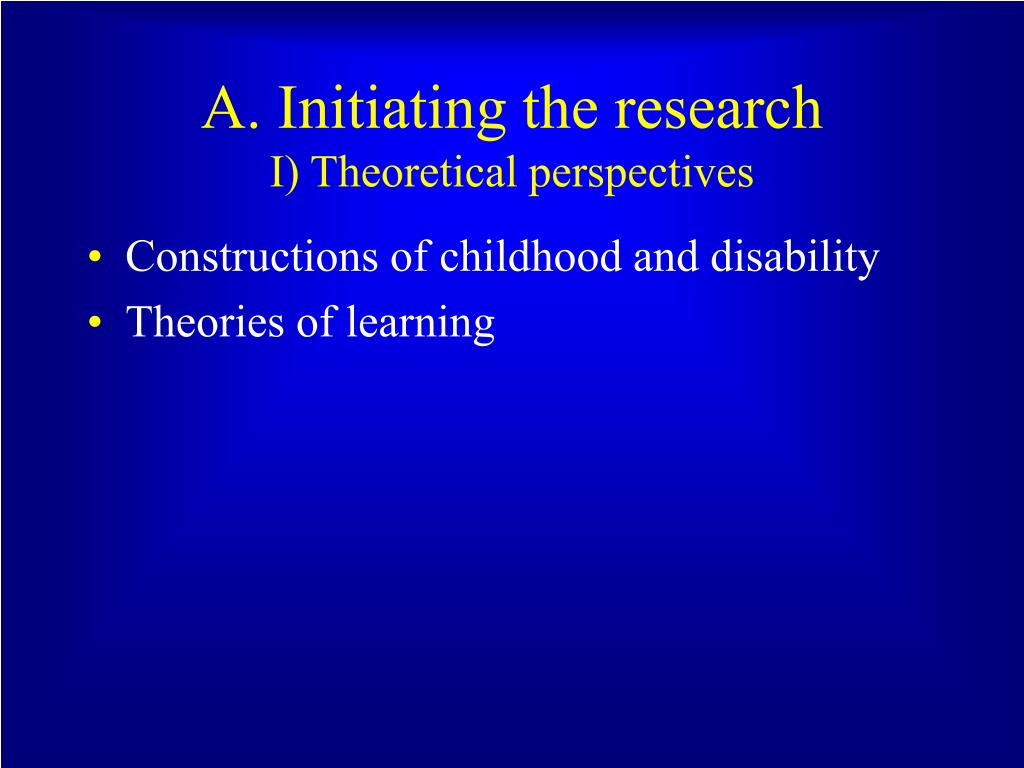 A. Initiating the research
I) Theoretical perspectives

• Constructions of childhood and disability
• Theories of learning